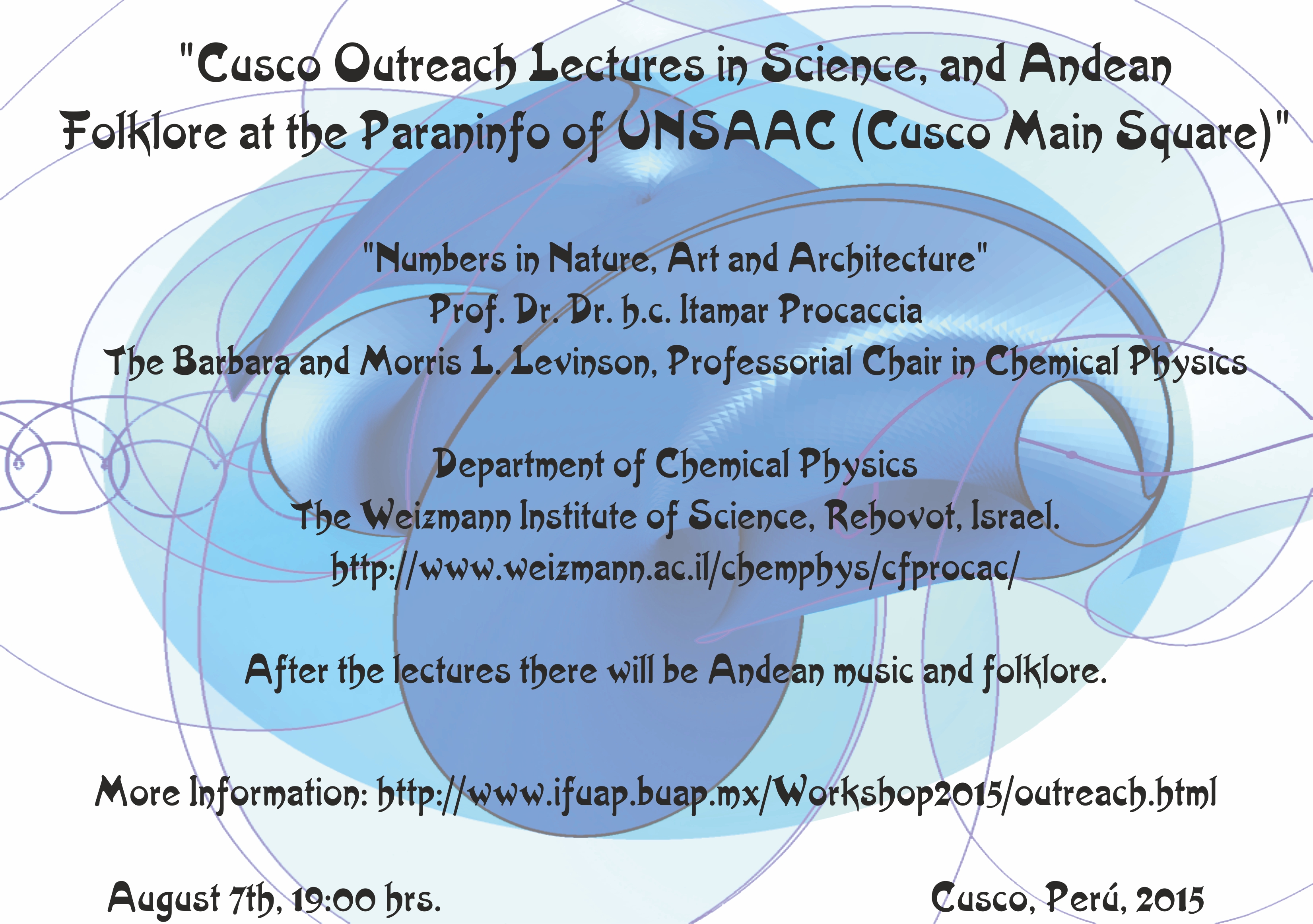 "Cusco Outreach Lectures in Science, and Andean Folklore at the Paraninfo of UNSAAC (Cusco Main Square)"

"Numbers in Nature, Art and Architecture"
Prof. Dr. Dr. h.c. Itamar Procaccia
The Barbara and Morris L. Levinson, Professorial Chair in Chemical Physics

Department of Chemical Physics
The Weizmann Institute of Science, Rehovot, Israel.
http://www.weizmann.ac.il/chemphys/cfprocac/

After the lectures there will be Andean music and folklore.

More Information: http://www.ifuap.buap.mx/Workshop2015/outreach.html

August 7th, 19:00 hrs.

Cusco, Perú, 2015